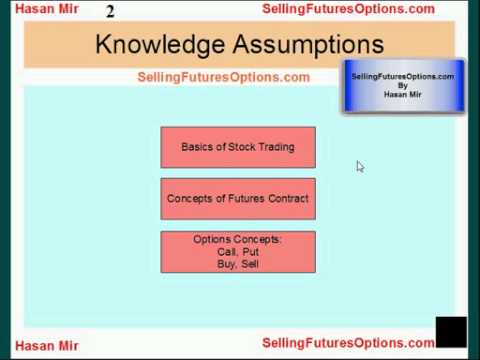 Hasan Mir 2 SellingFuturesOptions.com

Knowledge Assumptions

SellingFuturesOptions.com

SellingFuturesOptions.com
By
Hasan Mir

Basics of Stock Trading

Concepts of Futures Contract

Options Concepts:
Call, Put
Buy, Sell

Hasan Mir SellingFuturesOptions.com